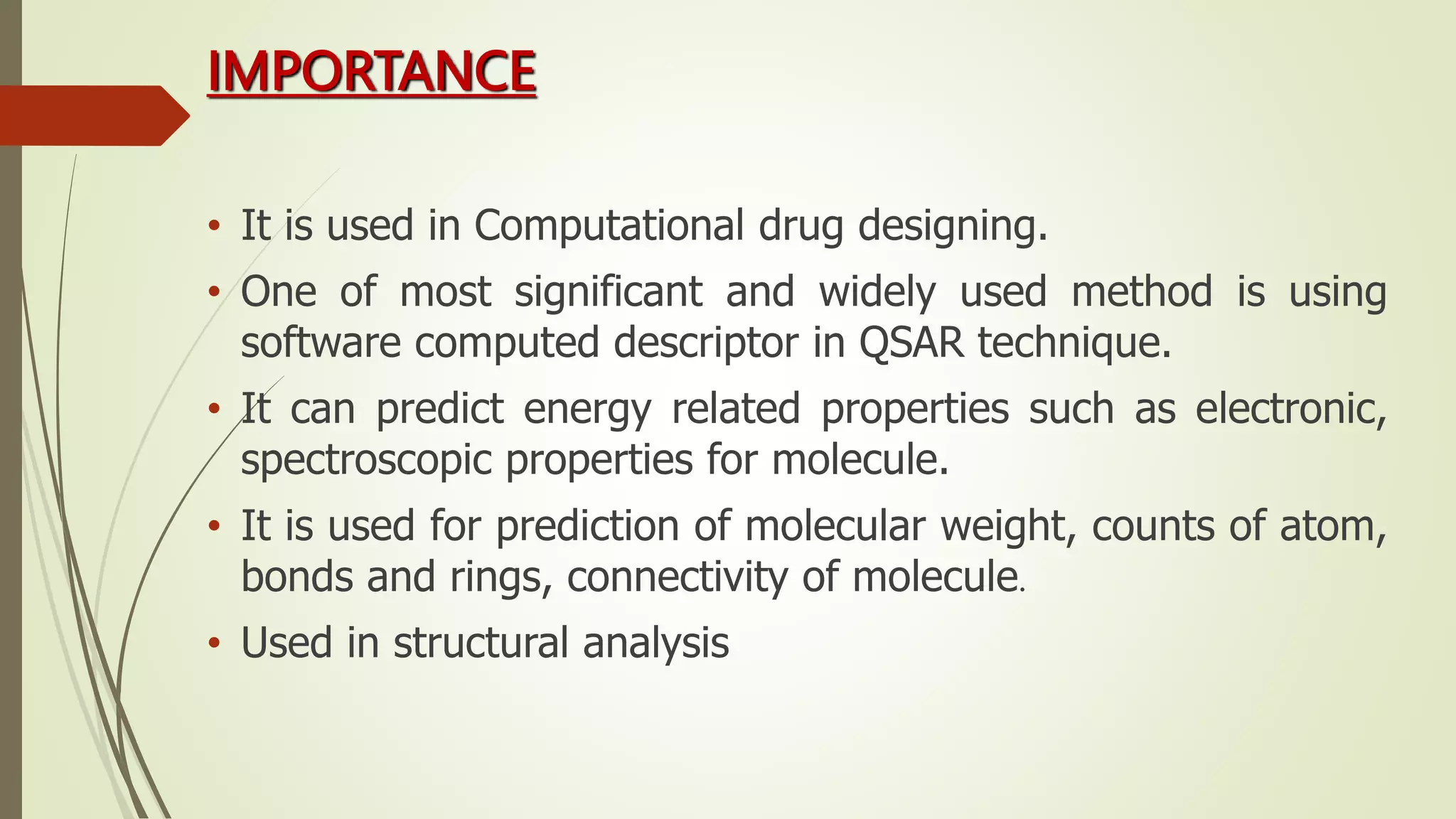 IMPORTANCE

• It is used in Computational drug designing.

• One of most significant and widely used method is using software computed descriptor in QSAR technique.

• It can predict energy related properties such as electronic, spectroscopic properties for molecule.

• It is used for prediction of molecular weight, counts of atom, bonds and rings, connectivity of molecule.

• Used in structural analysis